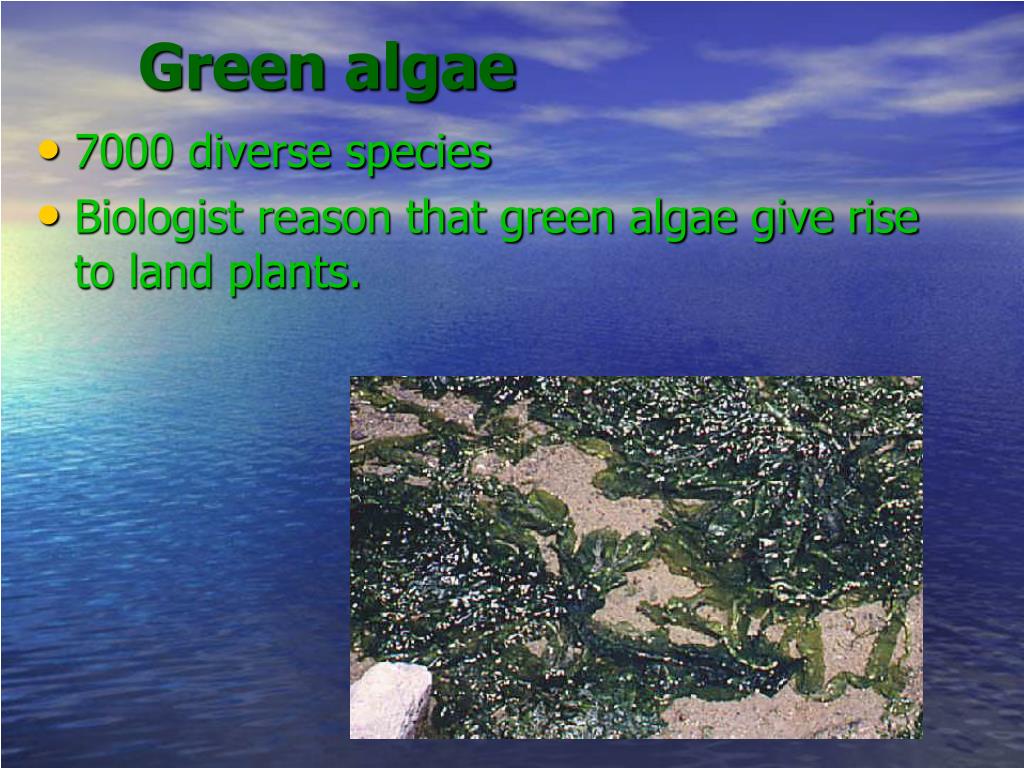 Green algae

• 7000 diverse species
• Biologist reason that green algae give rise to land plants.